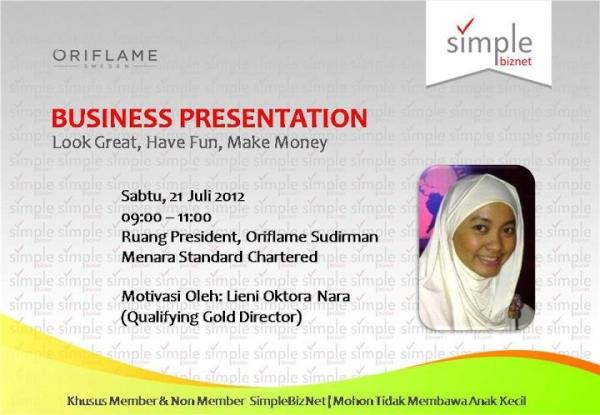 ORIFLAME
SWEDEN

simple biznet

BUSINESS PRESENTATION
Look Great, Have Fun, Make Money

Sabtu, 21 Juli 2012
09:00 – 11:00
Ruang President, Oriflame Sudirman
Menara Standard Chartered

Motivasi Oleh: Lieni Oktora Nara
(Qualifying Gold Director)

Khusus Member & Non Member SimpleBizNet | Mohon Tidak Membawa Anak Kecil